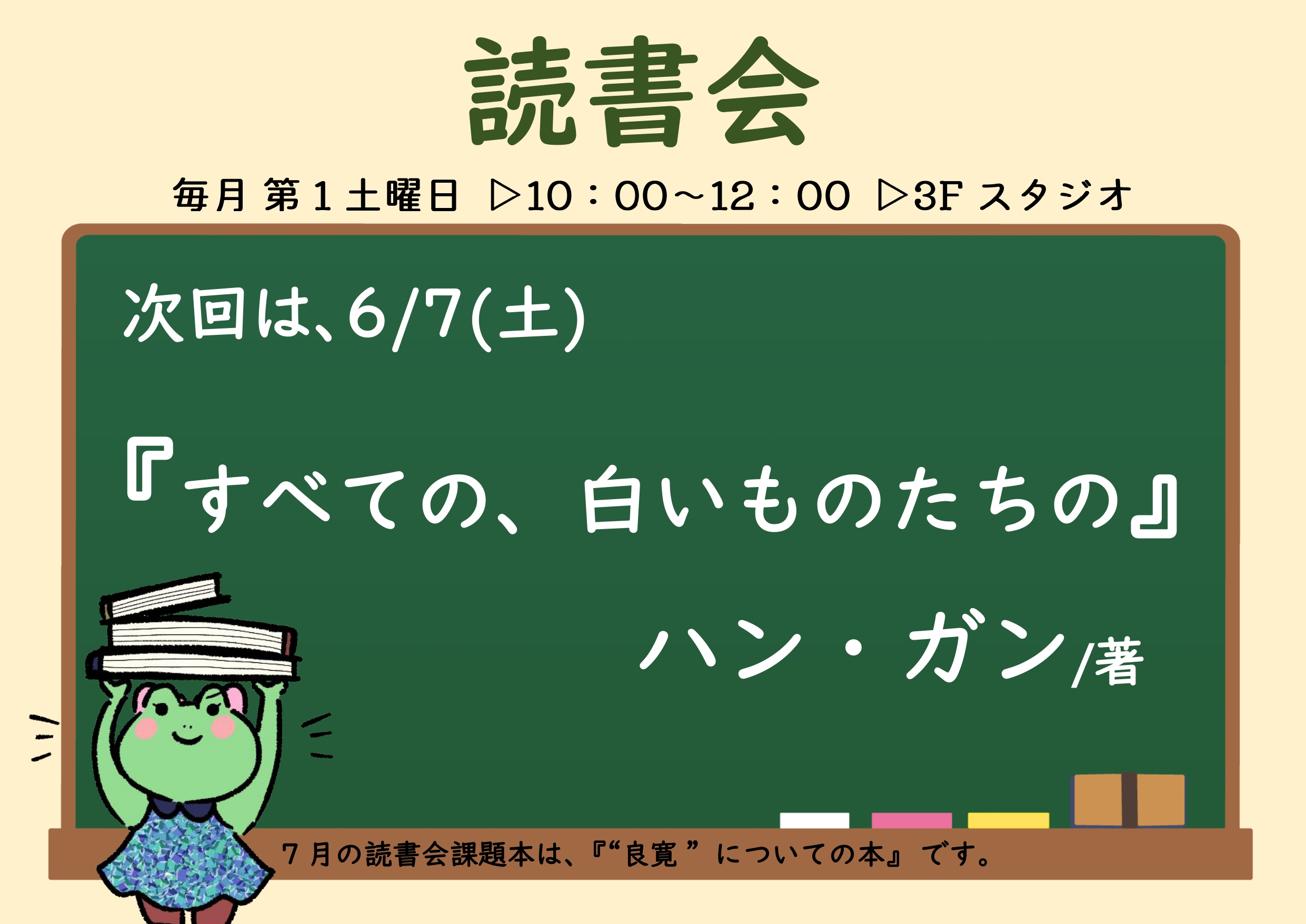 読書会

毎月 第１土曜日 ▷10：00～12：00 ▷3F スタジオ

次回は、6/7(土)

『すべての、白いものたちの』

ハン・ガン/著

７月の読書会課題本は、『“良寛”についての本』です。